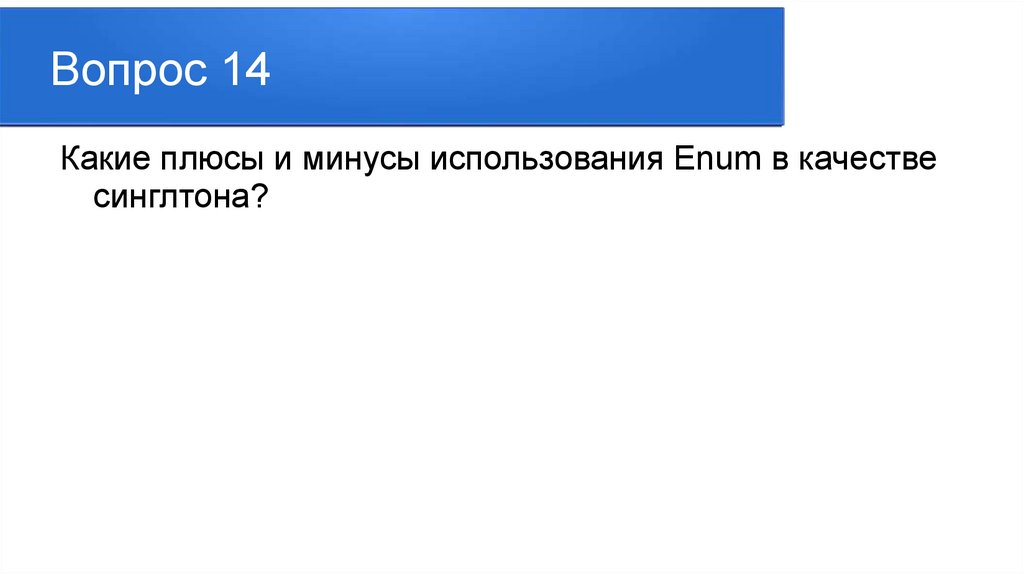 Вопрос 14

Какие плюсы и минусы использования Enum в качестве синглтона?